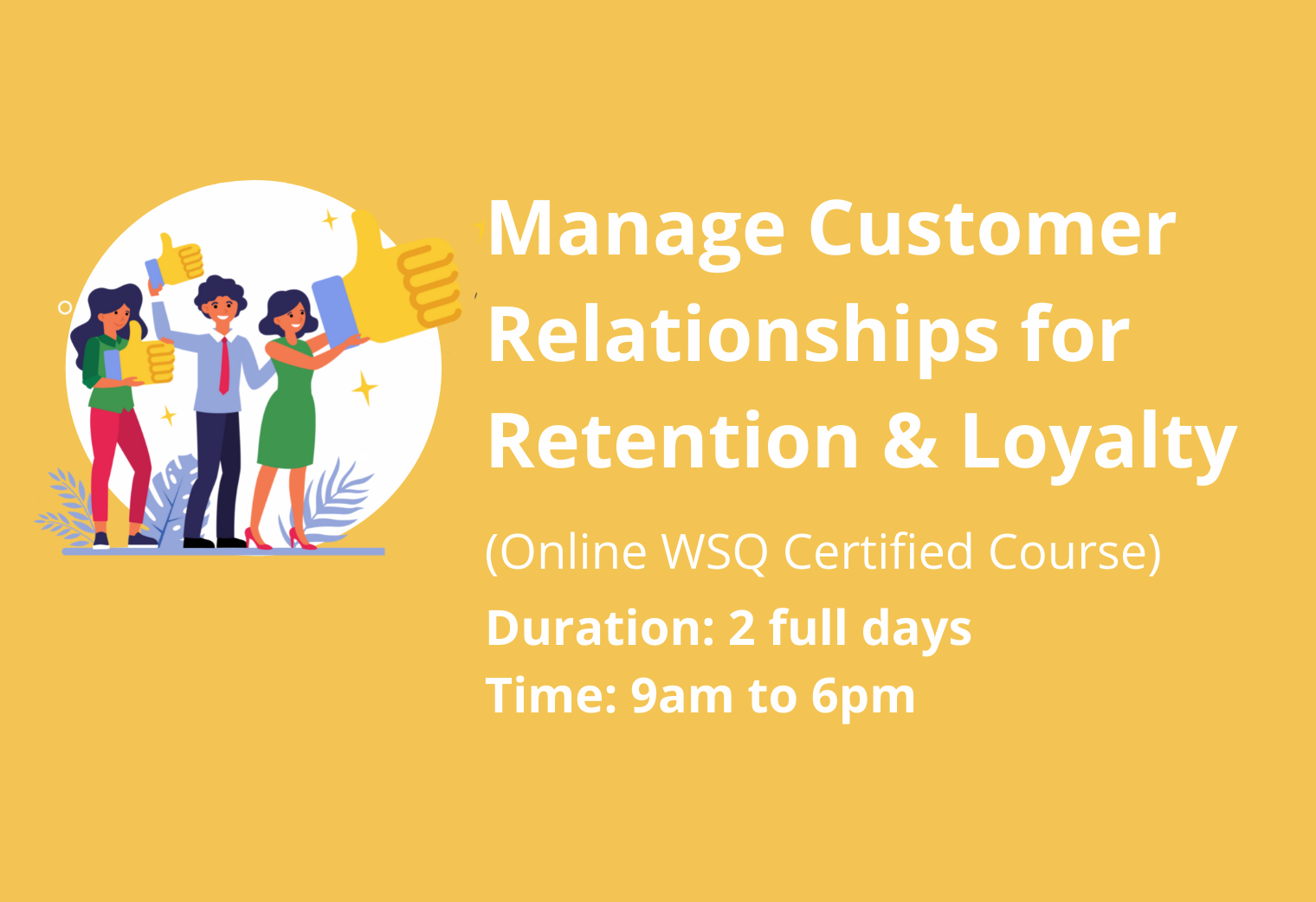 Manage Customer Relationships for Retention & Loyalty

(Online WSQ Certified Course)

Duration: 2 full days
Time: 9am to 6pm